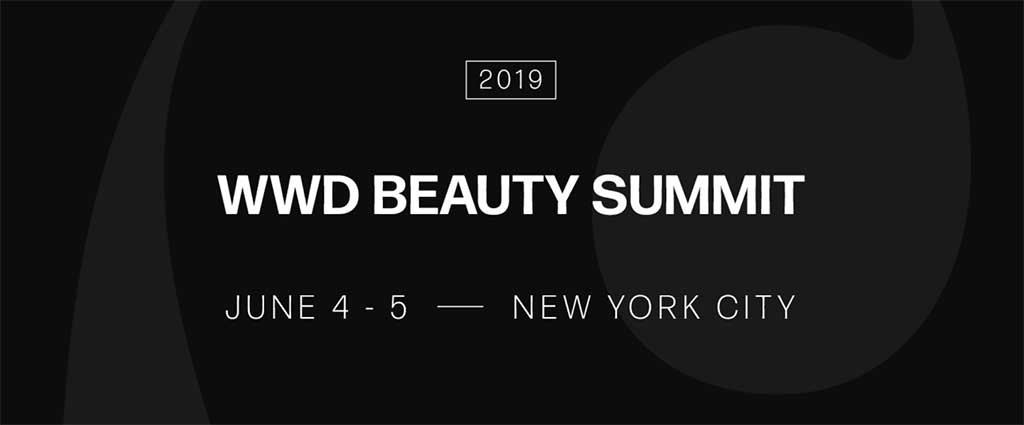 2019

WWD BEAUTY SUMMIT

JUNE 4 - 5 — NEW YORK CITY